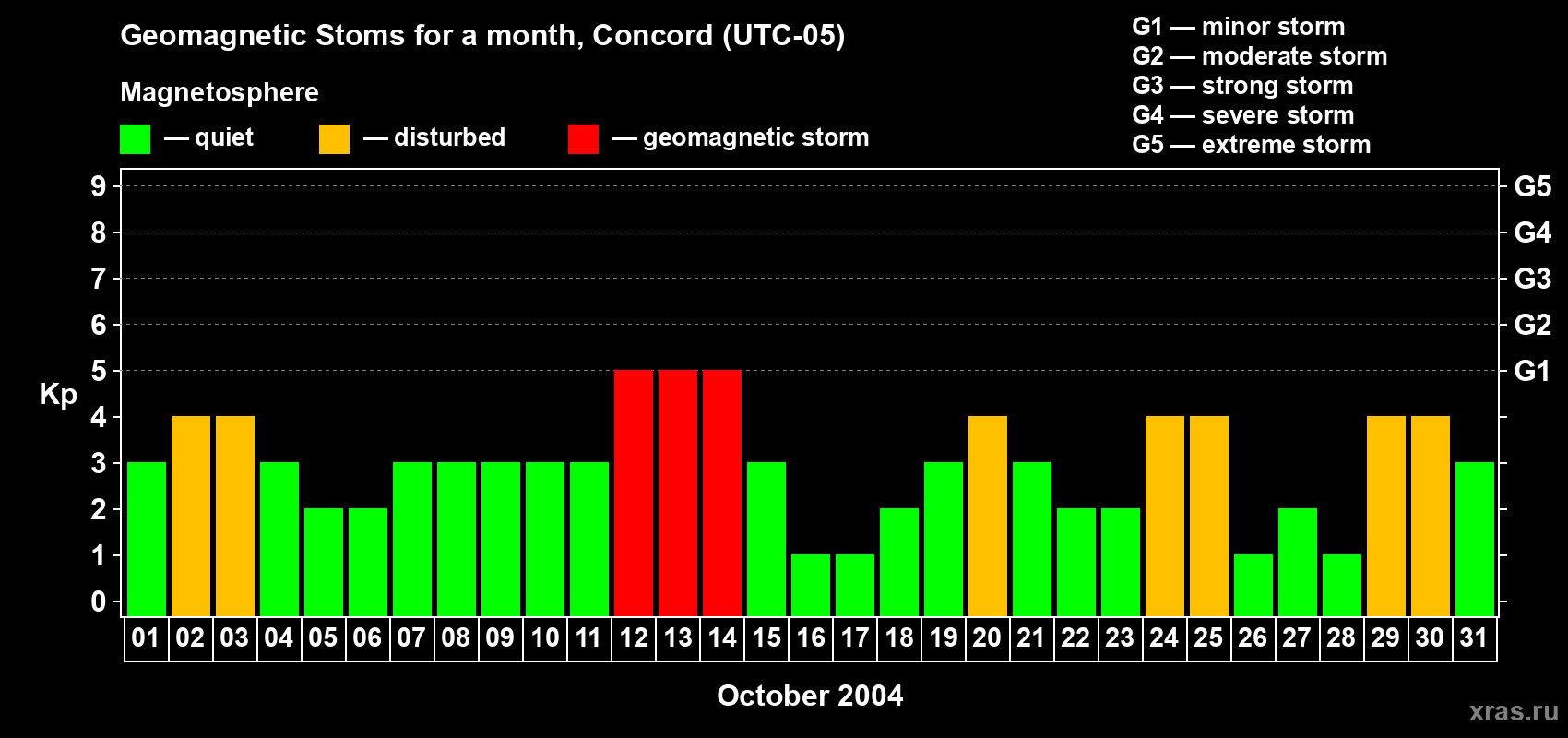 Geomagnetic Stoms for a month, Concord (UTC-05)

Magnetosphere

— quiet — disturbed — geomagnetic storm

G1 — minor storm
G2 — moderate storm
G3 — strong storm
G4 — severe storm
G5 — extreme storm

Kp

9
8
7
6
5
4
3
2
1
0

G5
G4
G3
G2
G1

01 02 03 04 05 06 07 08 09 10 11 12 13 14 15 16 17 18 19 20 21 22 23 24 25 26 27 28 29 30 31

October 2004

xras.ru